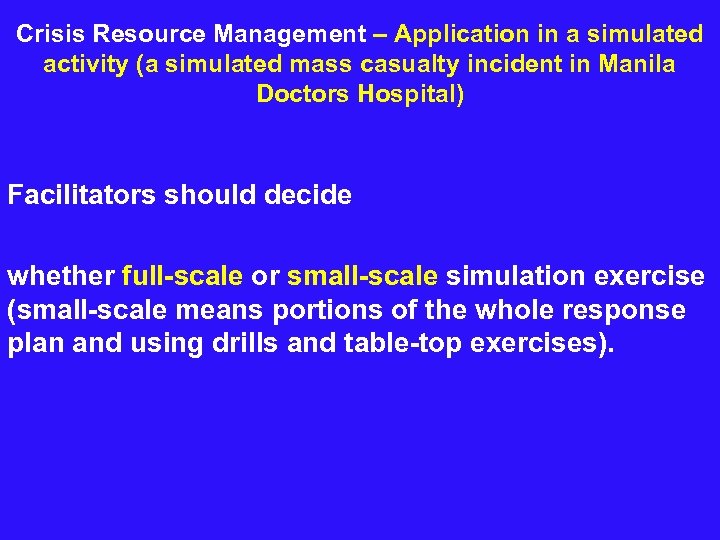 Crisis Resource Management – Application in a simulated activity (a simulated mass casualty incident in Manila Doctors Hospital)

Facilitators should decide

whether full-scale or small-scale simulation exercise (small-scale means portions of the whole response plan and using drills and table-top exercises).